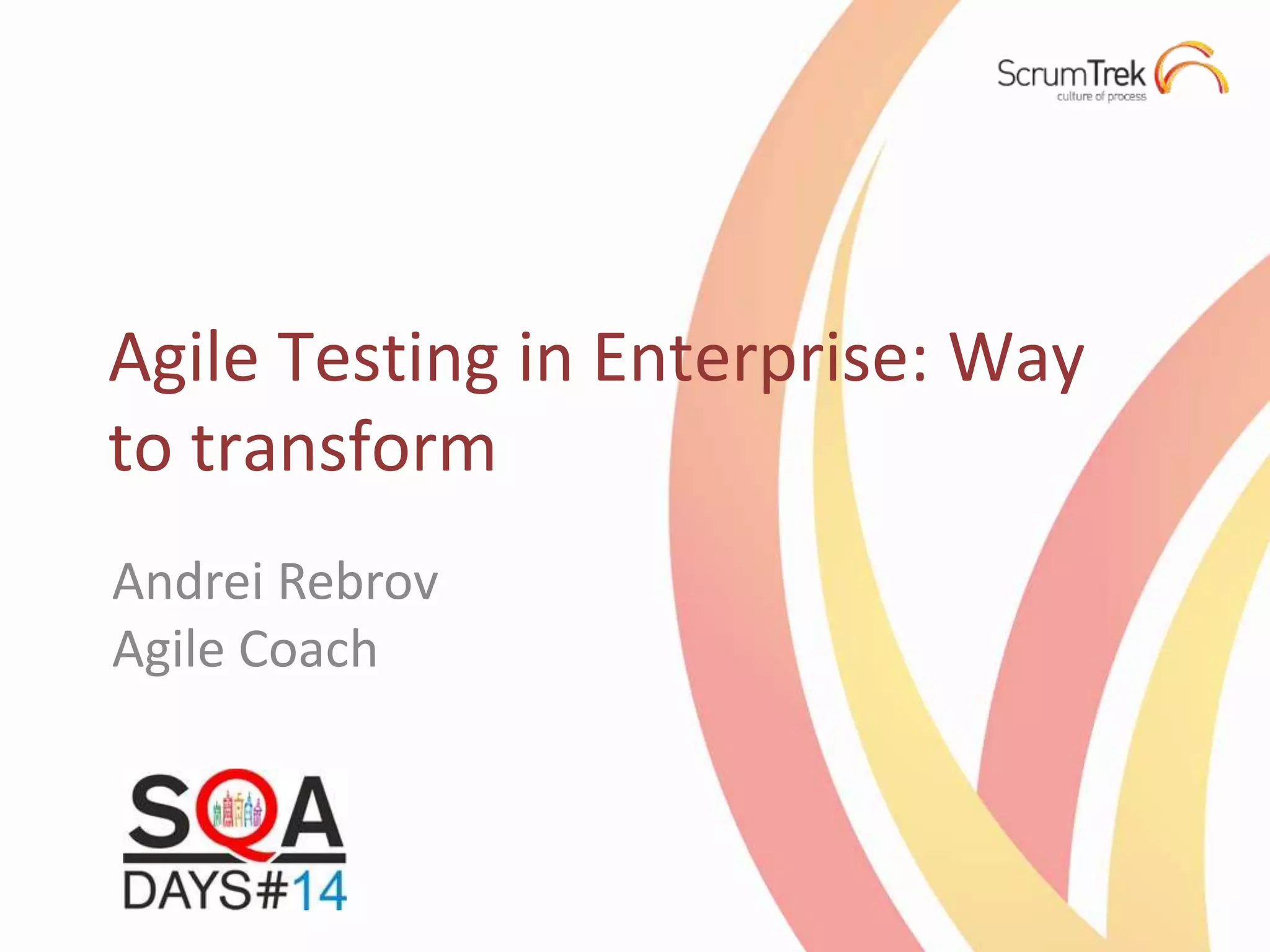 ScrumTrek
culture of process

Agile Testing in Enterprise: Way to transform

Andrei Rebrov
Agile Coach

SQA
DAYS#14